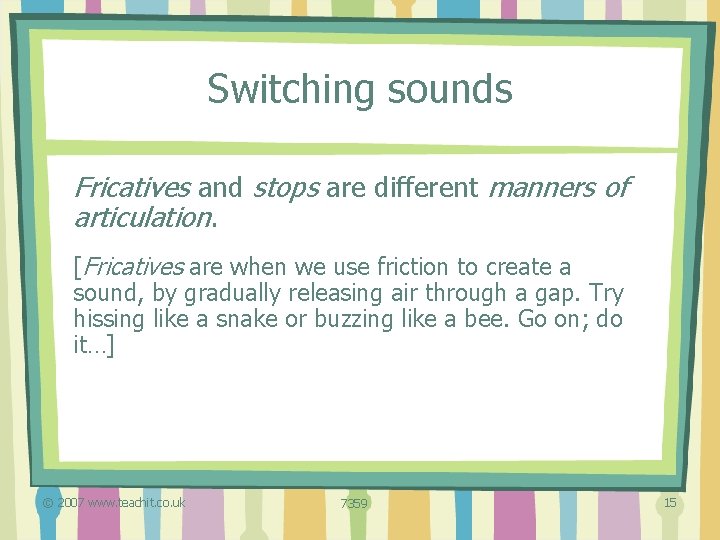 Switching sounds

Fricatives and stops are different manners of articulation.

[Fricatives are when we use friction to create a sound, by gradually releasing air through a gap. Try hissing like a snake or buzzing like a bee. Go on; do it…]

© 2007 www.teachit.co.uk

7359

15